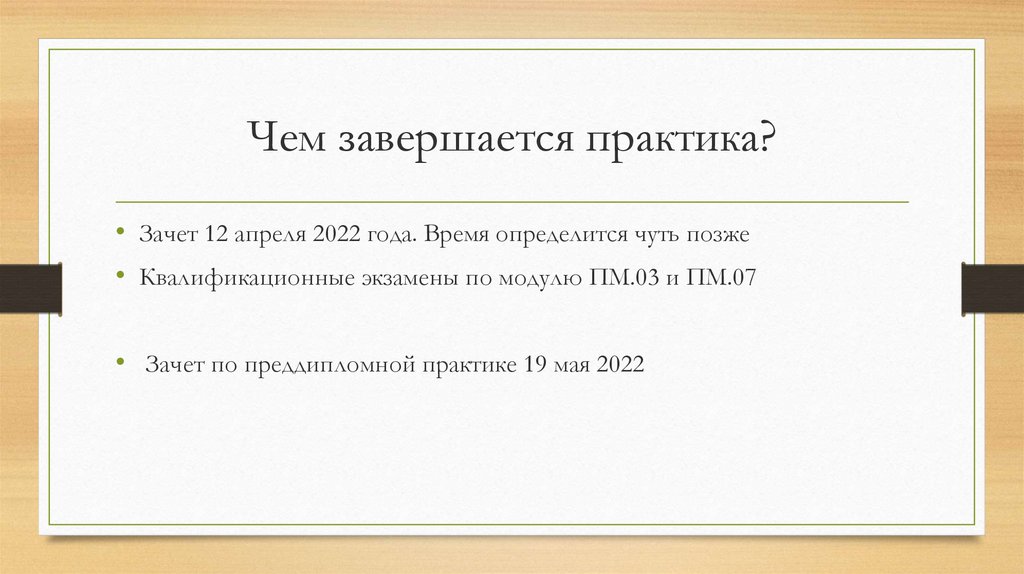 Чем завершается практика?

• Зачет 12 апреля 2022 года. Время определится чуть позже
• Квалификационные экзамены по модулю ПМ.03 и ПМ.07

• Зачет по преддипломной практике 19 мая 2022